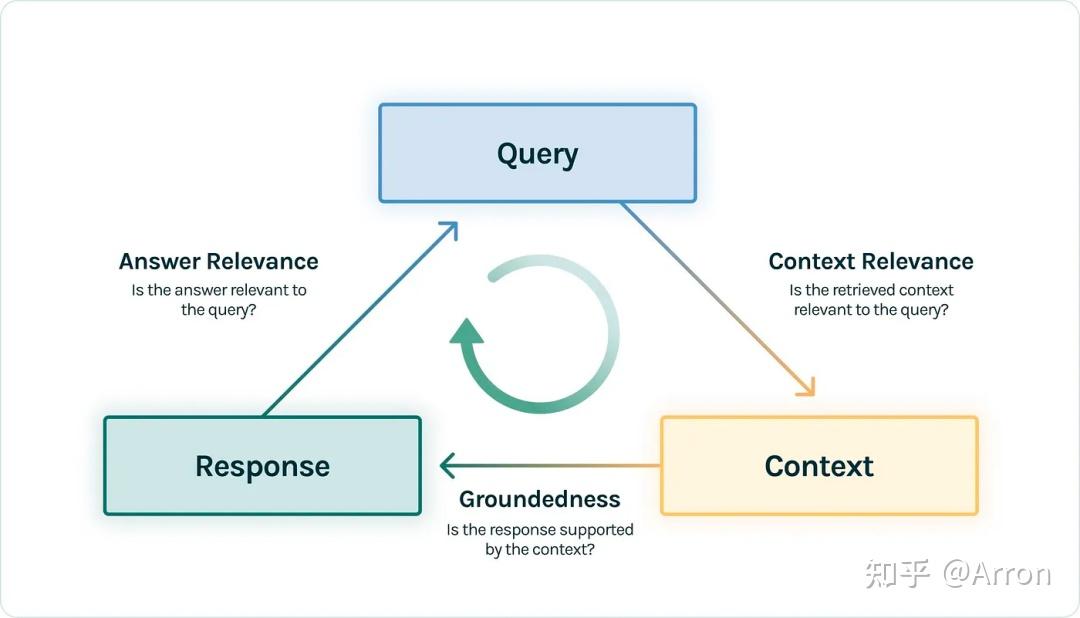 Query

Answer Relevance
Is the answer relevant to the query?

Context Relevance
Is the retrieved context relevant to the query?

Response

Context

Groundedness
Is the response supported by the context?

知乎 @Arron